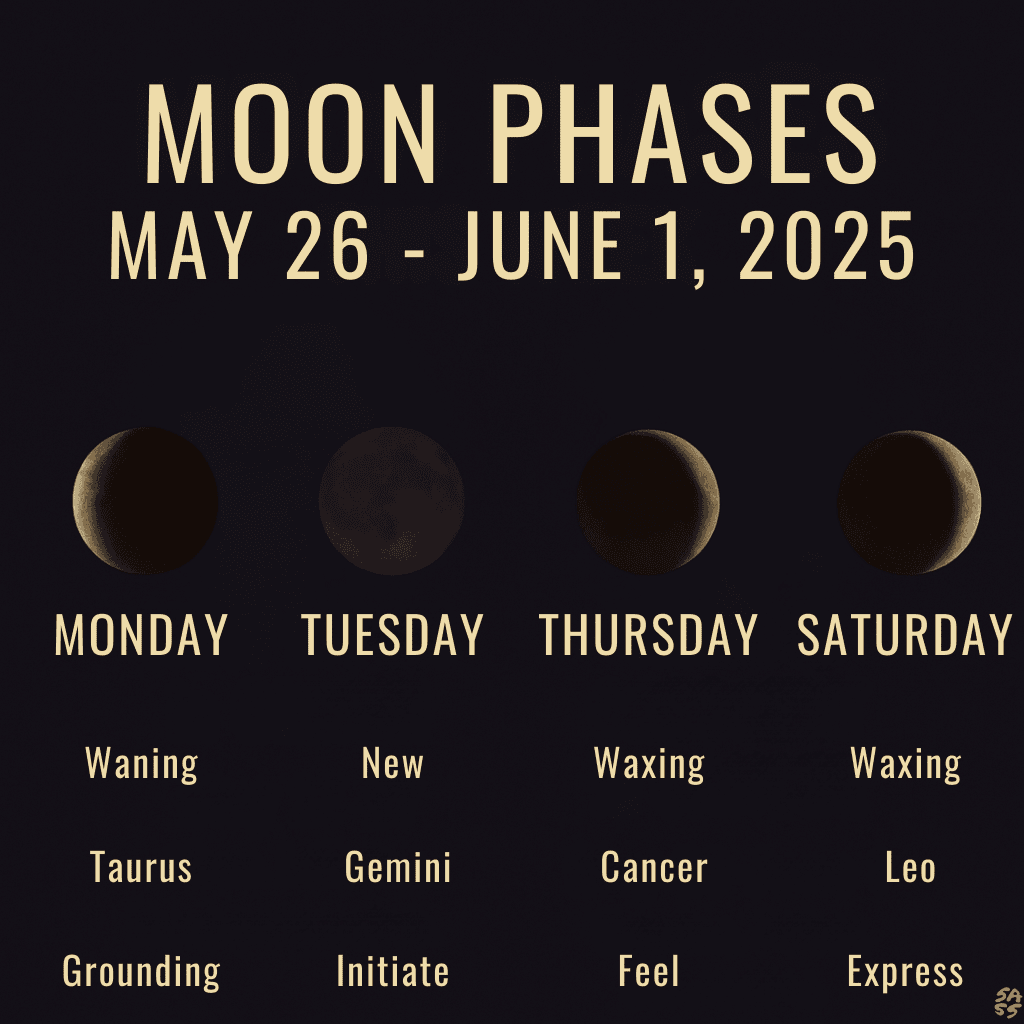 MOON PHASES
MAY 26 - JUNE 1, 2025

| MONDAY | TUESDAY | THURSDAY | SATURDAY |
|---|---|---|---|
| Waning | New | Waxing | Waxing |
| Taurus | Gemini | Cancer | Leo |
| Grounding | Initiate | Feel | Express |

SASS